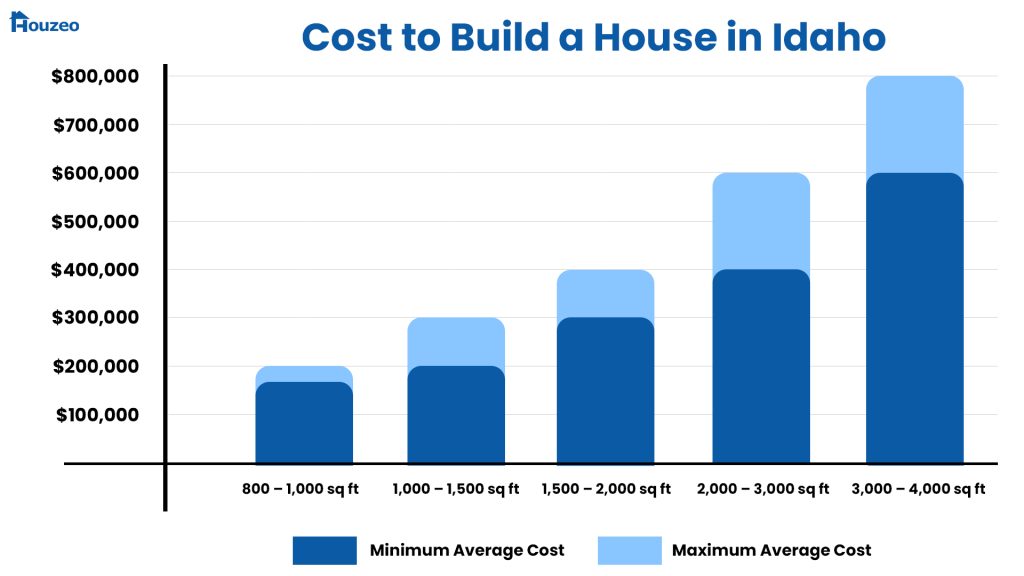 Houzeo

Cost to Build a House in Idaho

$800,000
$700,000
$600,000
$500,000
$400,000
$300,000
$200,000
$100,000

800 – 1,000 sq ft
1,000 – 1,500 sq ft
1,500 – 2,000 sq ft
2,000 – 3,000 sq ft
3,000 – 4,000 sq ft

Minimum Average Cost
Maximum Average Cost